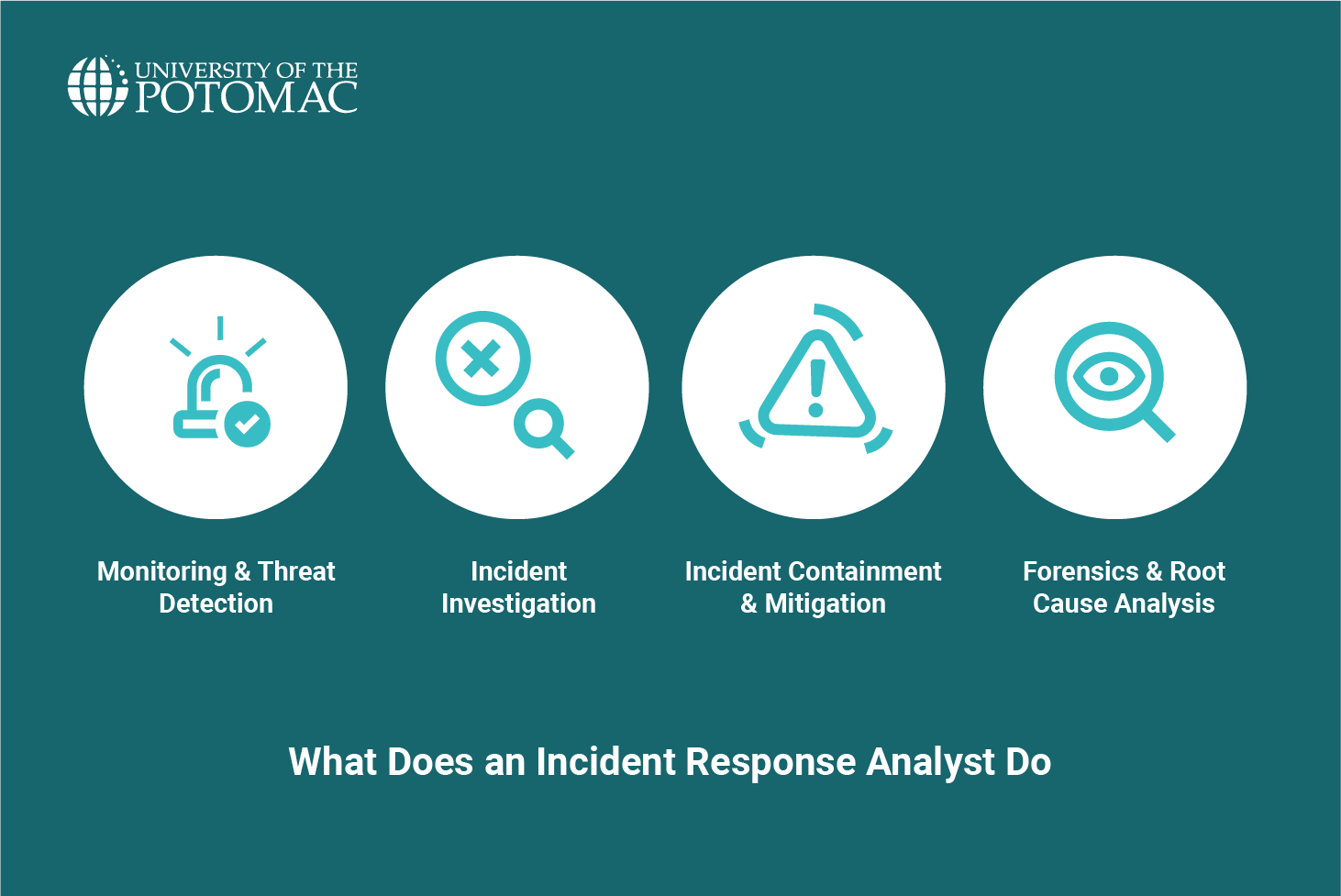 UNIVERSITY OF THE
POTOMAC

Monitoring & Threat Detection

Incident Investigation

Incident Containment & Mitigation

Forensics & Root Cause Analysis

What Does an Incident Response Analyst Do